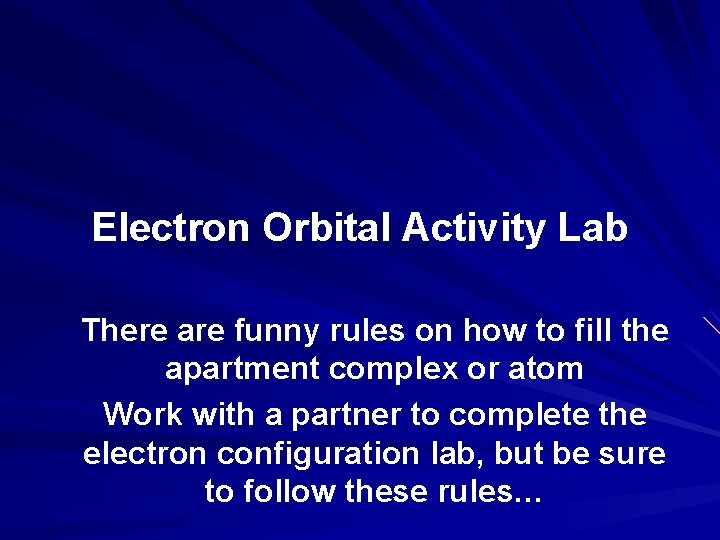 Electron Orbital Activity Lab

There are funny rules on how to fill the apartment complex or atom

Work with a partner to complete the electron configuration lab, but be sure to follow these rules…